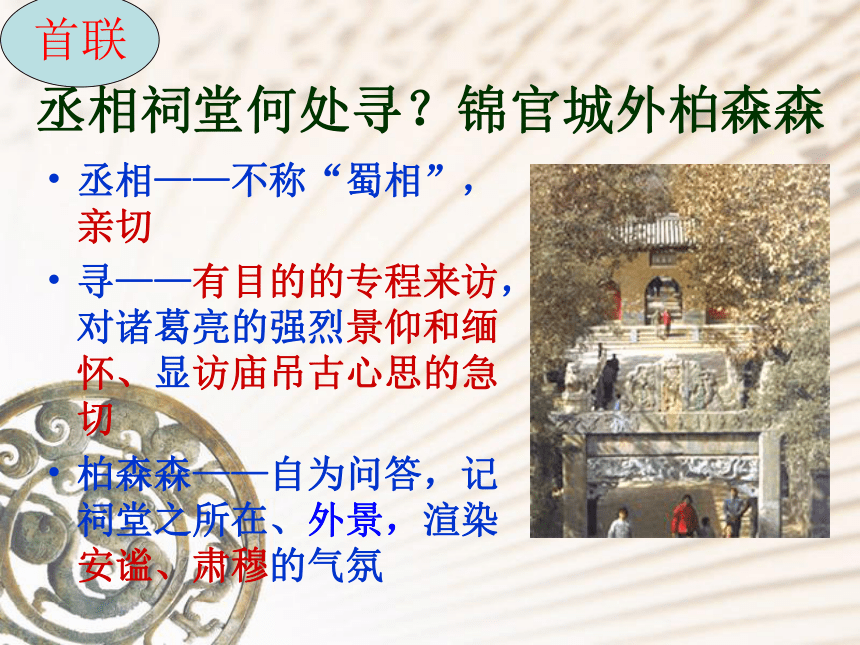 首联

丞相祠堂何处寻？锦官城外柏森森

• 丞相——不称“蜀相”，亲切

• 寻——有目的的专程来访，对诸葛亮的强烈景仰和缅怀、显访庙吊古心思的急切

• 柏森森——自为问答，记祠堂之所在、外景，渲染安谧、肃穆的气氛